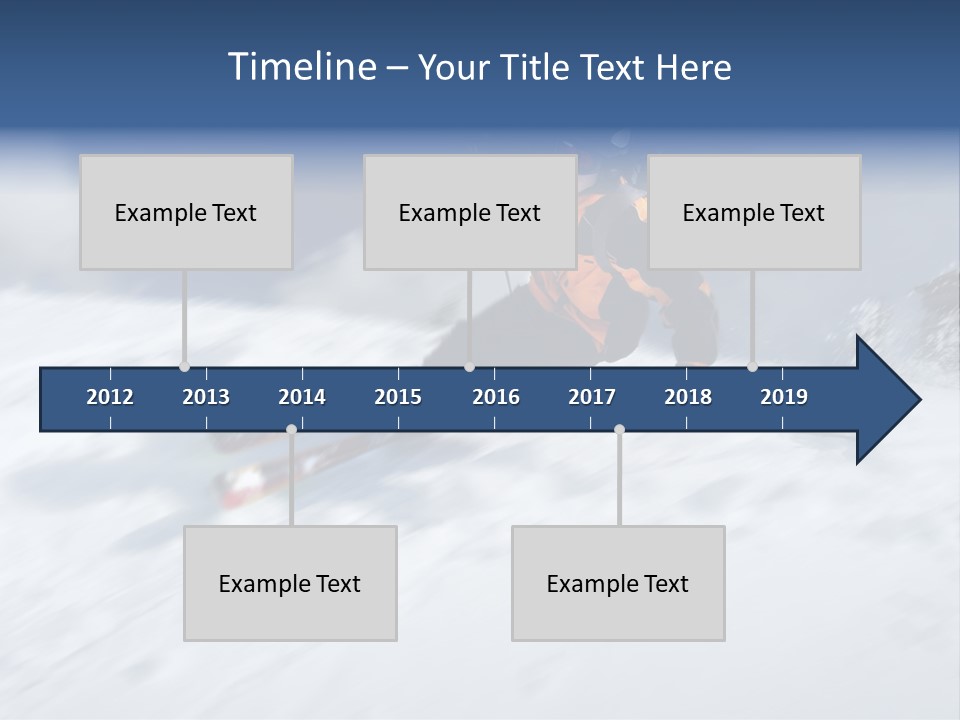 Timeline – Your Title Text Here

Example Text

Example Text

Example Text

2012 2013 2014 2015 2016 2017 2018 2019

Example Text

Example Text